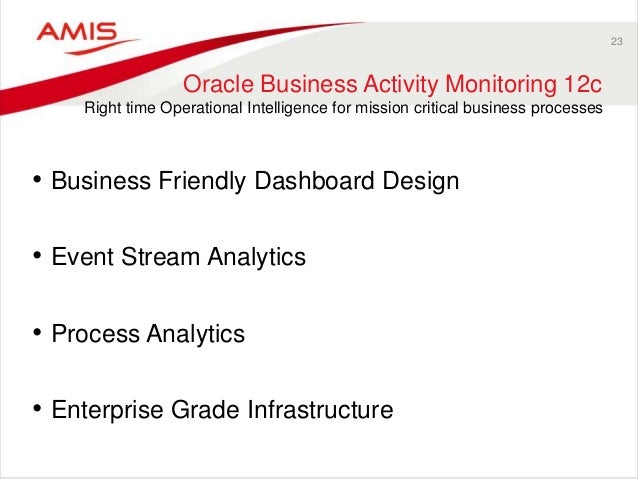 AMIS

23

Oracle Business Activity Monitoring 12c
Right time Operational Intelligence for mission critical business processes

• Business Friendly Dashboard Design

• Event Stream Analytics

• Process Analytics

• Enterprise Grade Infrastructure